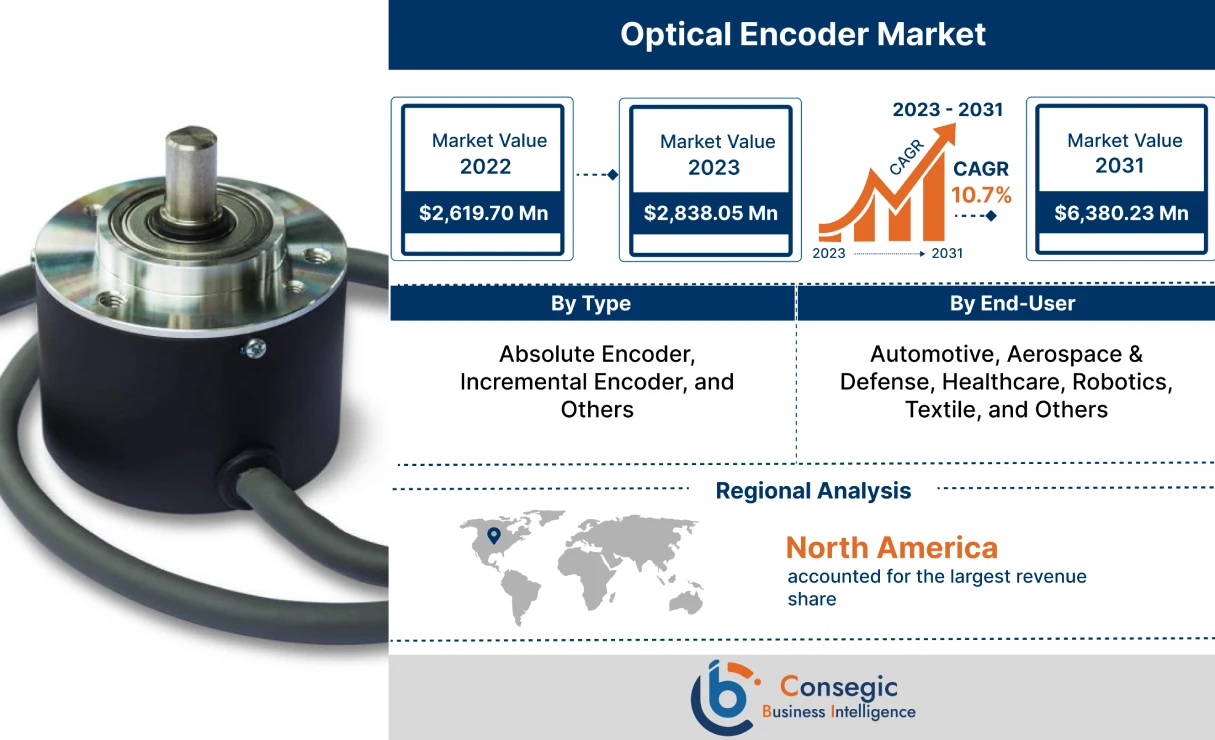 Optical Encoder Market

Market Value 2022

$2,619.70 Mn

Market Value 2023

$2,838.05 Mn

2023 - 2031

CAGR

CAGR 10.7%

2023

2031

Market Value 2031

$6,380.23 Mn

By Type

Absolute Encoder, Incremental Encoder, and Others

By End-User

Automotive, Aerospace & Defense, Healthcare, Robotics, Textile, and Others

Regional Analysis

North America

accounted for the largest revenue share

Consegic Business Intelligence